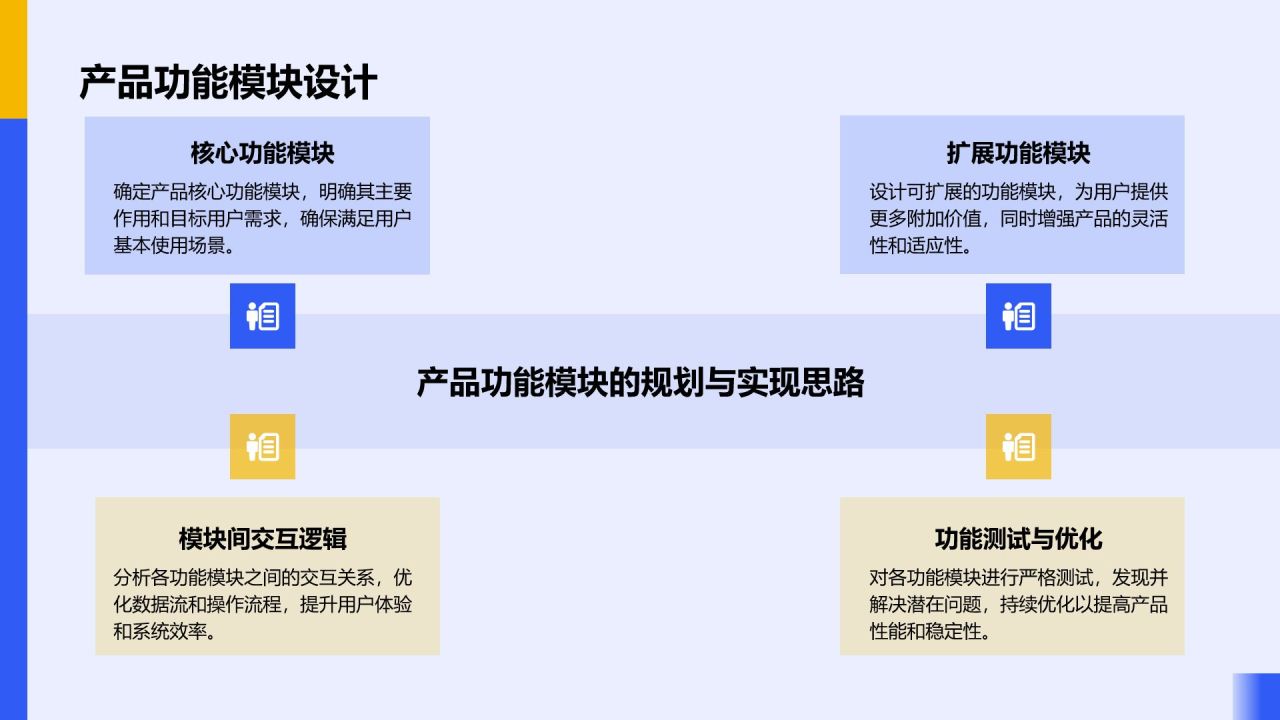 产品功能模块设计

核心功能模块

确定产品核心功能模块，明确其主要作用和目标用户需求，确保满足用户基本使用场景。

扩展功能模块

设计可扩展的功能模块，为用户提供更多附加价值，同时增强产品的灵活性和适应性。

产品功能模块的规划与实现思路

模块间交互逻辑

分析各功能模块之间的交互关系，优化数据流和操作流程，提升用户体验和系统效率。

功能测试与优化

对各功能模块进行严格测试，发现并解决潜在问题，持续优化以提高产品性能和稳定性。